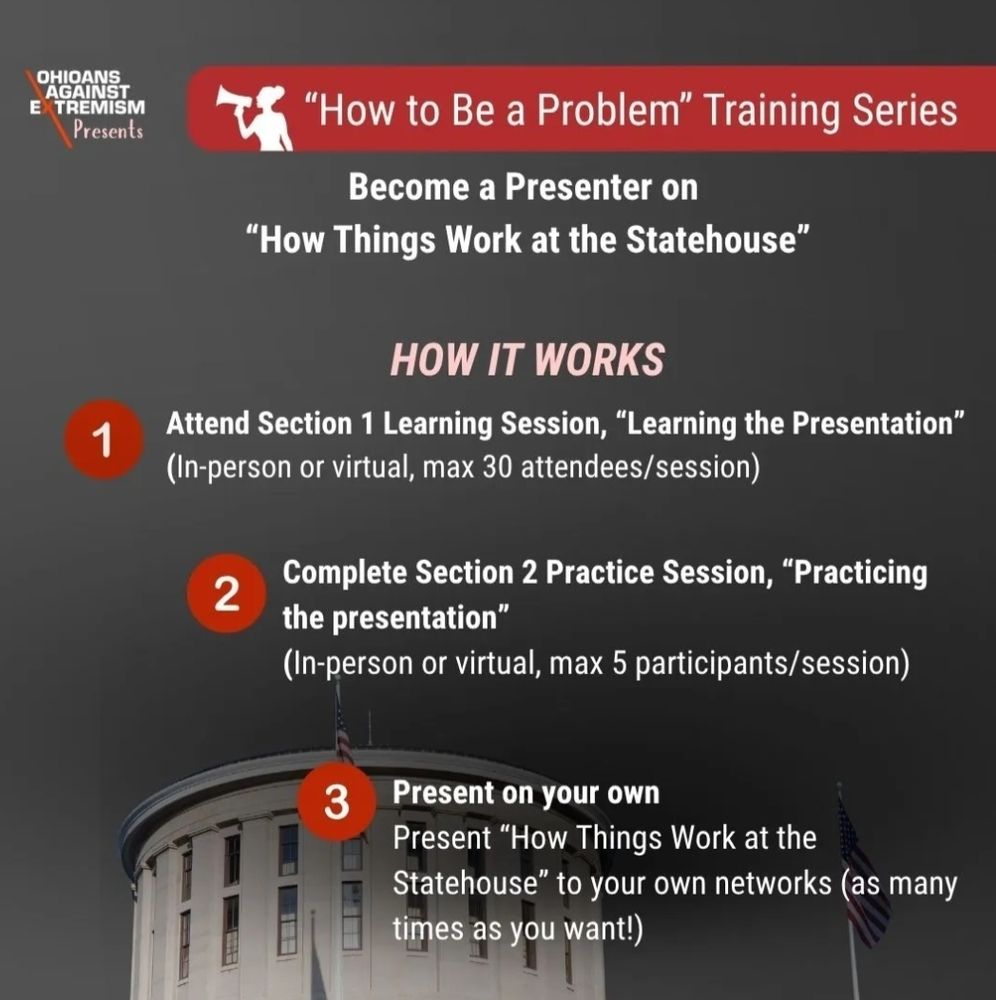 OHIOANS AGAINST EXTREMISM Presents

"How to Be a Problem" Training Series

Become a Presenter on "How Things Work at the Statehouse"

HOW IT WORKS

1 Attend Section 1 Learning Session, "Learning the Presentation" (In-person or virtual, max 30 attendees/session)

2 Complete Section 2 Practice Session, "Practicing the presentation" (In-person or virtual, max 5 participants/session)

3 Present on your own
Present "How Things Work at the Statehouse" to your own networks (as many times as you want!)